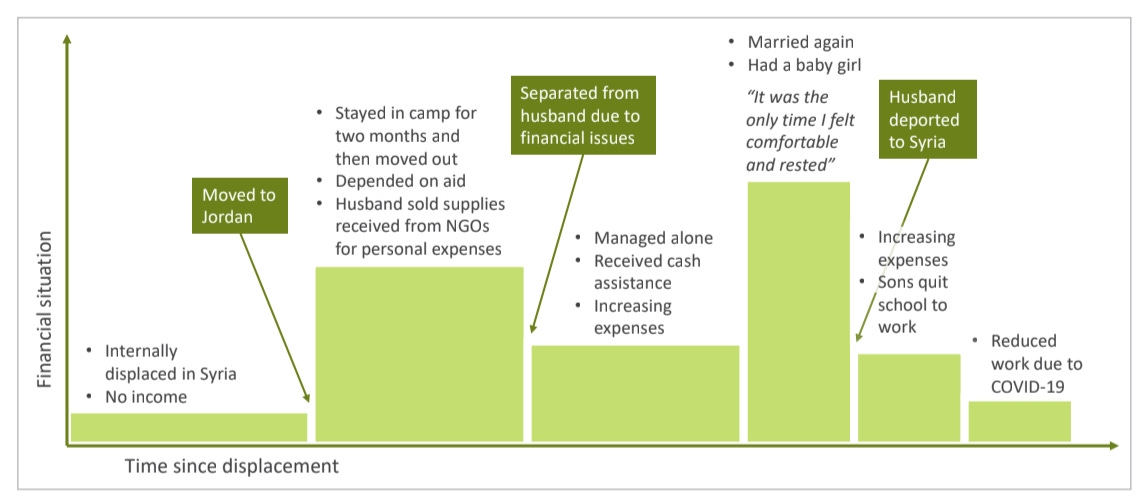 Financial situation

• Internally displaced in Syria
• No income

Moved to Jordan

• Stayed in camp for two months and then moved out
• Depended on aid
• Husband sold supplies received from NGOs for personal expenses

Separated from husband due to financial issues

• Managed alone
• Received cash assistance
• Increasing expenses

• Married again
• Had a baby girl

"It was the only time I felt comfortable and rested"

Husband deported to Syria

• Increasing expenses
• Sons quit school to work

• Reduced work due to COVID-19

Time since displacement